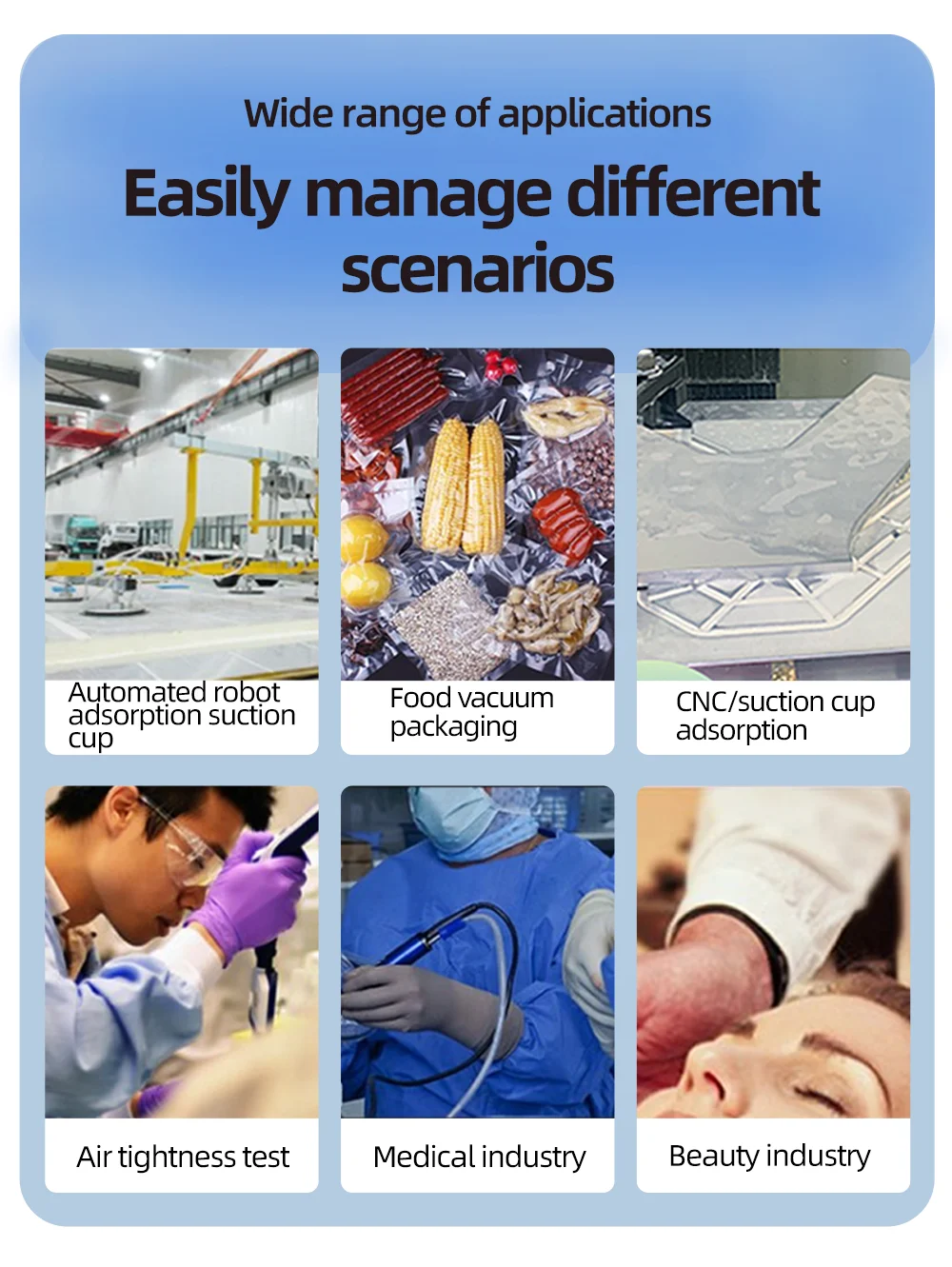 Wide range of applications

Easily manage different scenarios

Automated robot adsorption suction cup

Food vacuum packaging

CNC/suction cup adsorption

Air tightness test

Medical industry

Beauty industry